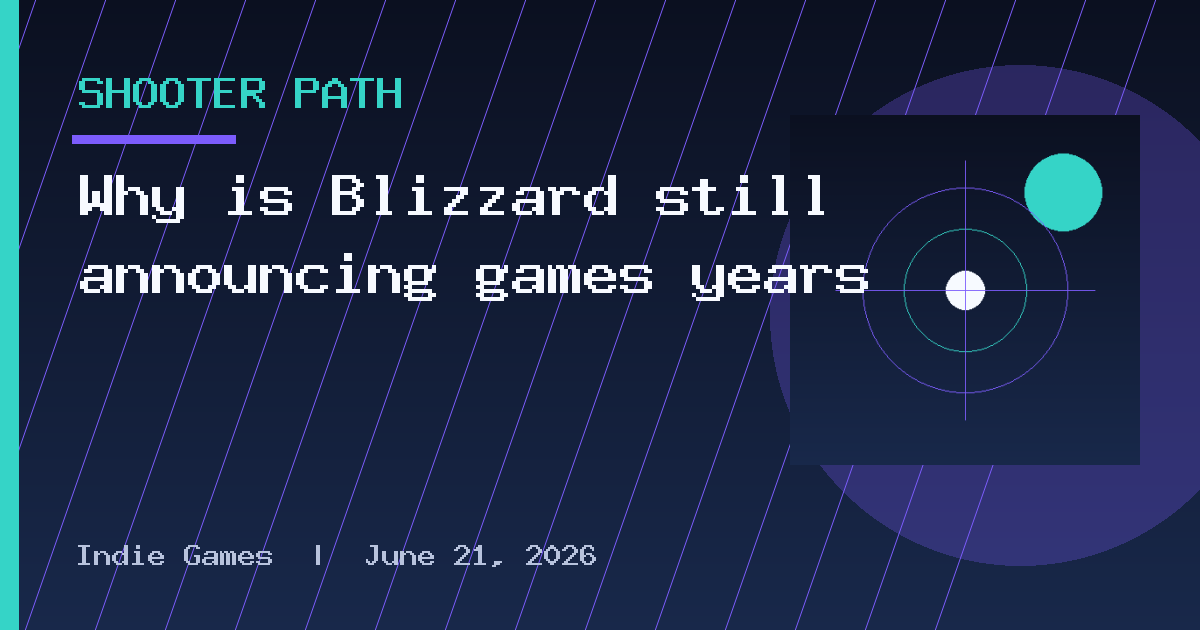 SHOOTER PATH

Why is Blizzard still announcing games years

Indie Games | June 21, 2026